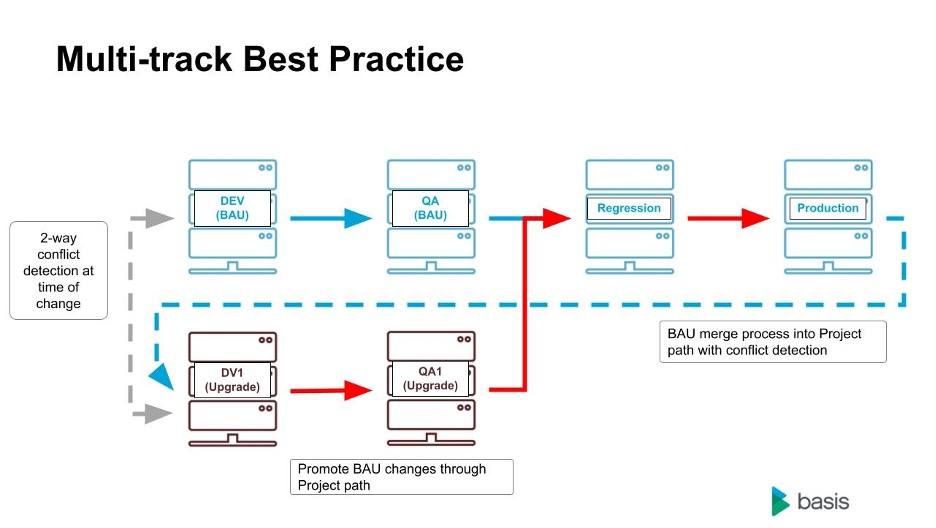 Multi-track Best Practice

2-way conflict detection at time of change

DEV (BAU)

QA (BAU)

Regression

Production

DV1 (Upgrade)

QA1 (Upgrade)

BAU merge process into Project path with conflict detection

Promote BAU changes through Project path

basis